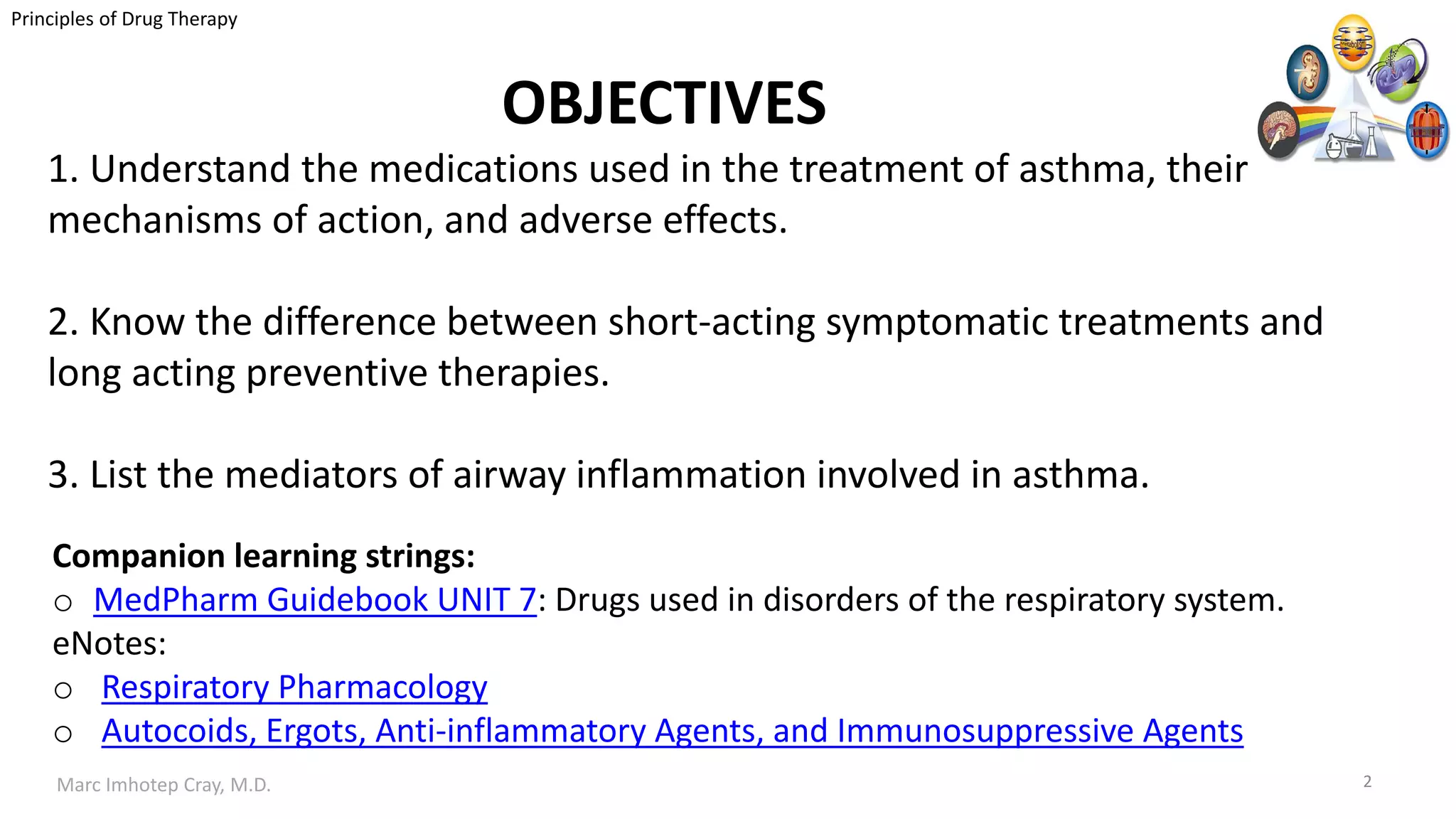 Principles of Drug Therapy

OBJECTIVES

1. Understand the medications used in the treatment of asthma, their mechanisms of action, and adverse effects.

2. Know the difference between short-acting symptomatic treatments and long acting preventive therapies.

3. List the mediators of airway inflammation involved in asthma.

Companion learning strings:
○ MedPharm Guidebook UNIT 7: Drugs used in disorders of the respiratory system.
eNotes:
○ Respiratory Pharmacology
○ Autocoids, Ergots, Anti-inflammatory Agents, and Immunosuppressive Agents

Marc Imhotep Cray, M.D.

2